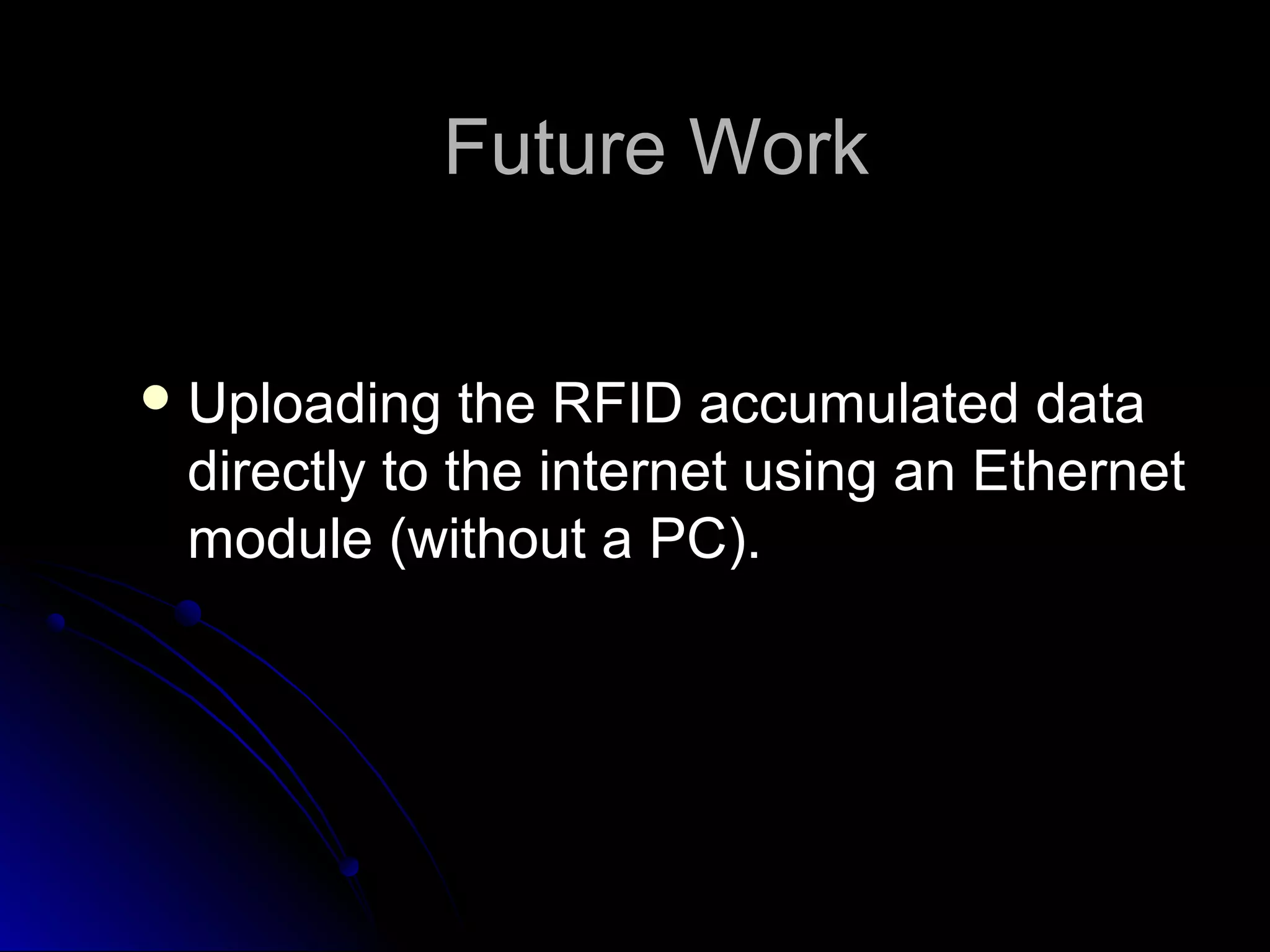 Future Work

• Uploading the RFID accumulated data directly to the internet using an Ethernet module (without a PC).